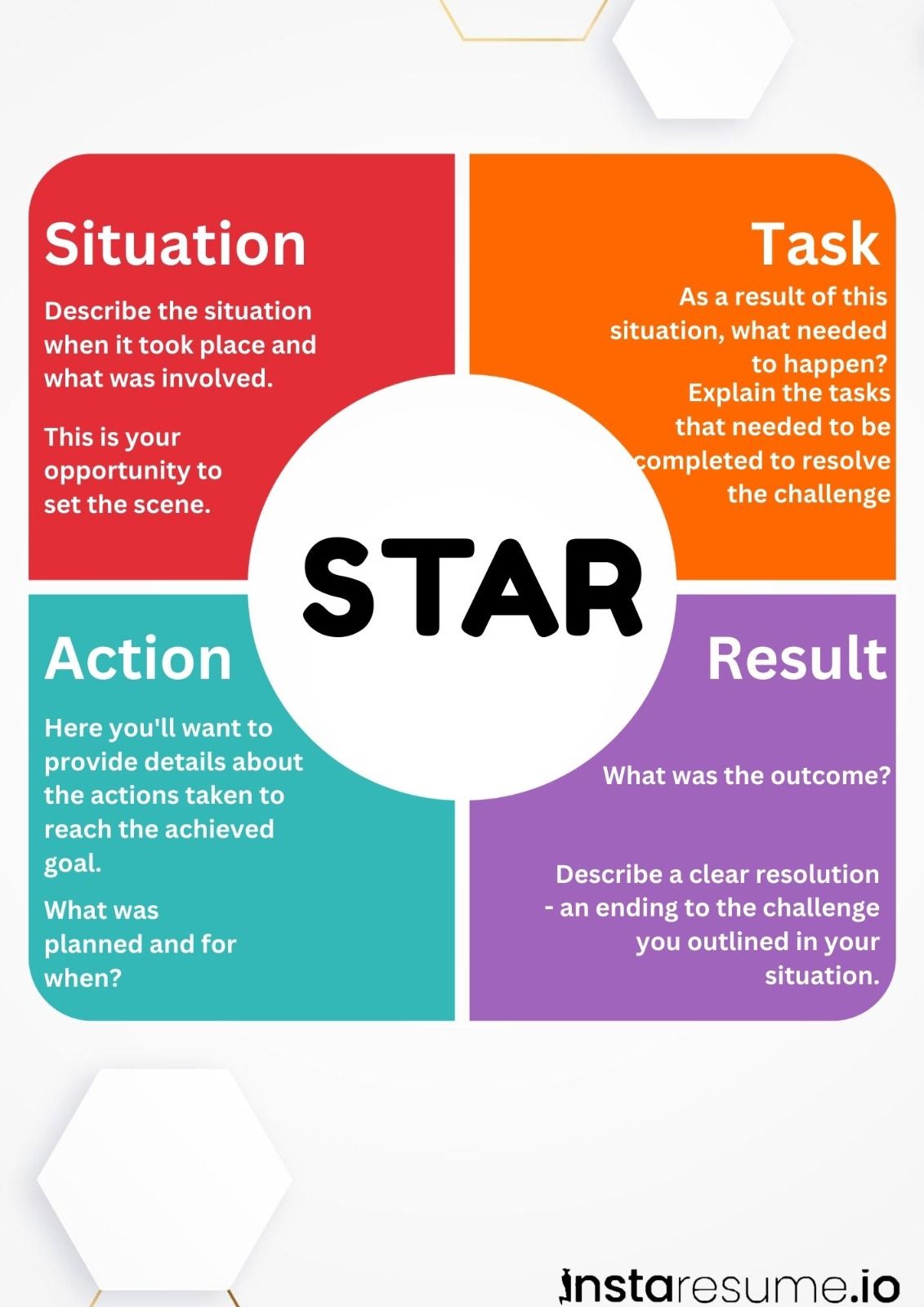 Situation

Describe the situation when it took place and what was involved.

This is your opportunity to set the scene.

Task

As a result of this situation, what needed to happen?

Explain the tasks that needed to be completed to resolve the challenge

STAR

Action

Here you'll want to provide details about the actions taken to reach the achieved goal.

What was planned and for when?

Result

What was the outcome?

Describe a clear resolution - an ending to the challenge you outlined in your situation.

instaresume.io